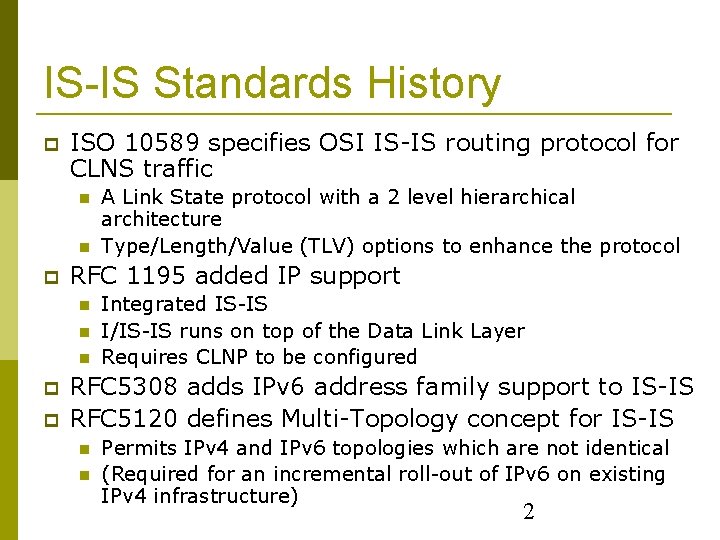 IS-IS Standards History

ISO 10589 specifies OSI IS-IS routing protocol for CLNS traffic

A Link State protocol with a 2 level hierarchical architecture

Type/Length/Value (TLV) options to enhance the protocol

RFC 1195 added IP support

Integrated IS-IS

I/IS-IS runs on top of the Data Link Layer

Requires CLNP to be configured

RFC5308 adds IPv6 address family support to IS-IS

RFC5120 defines Multi-Topology concept for IS-IS

Permits IPv4 and IPv6 topologies which are not identical

(Required for an incremental roll-out of IPv6 on existing IPv4 infrastructure)

2